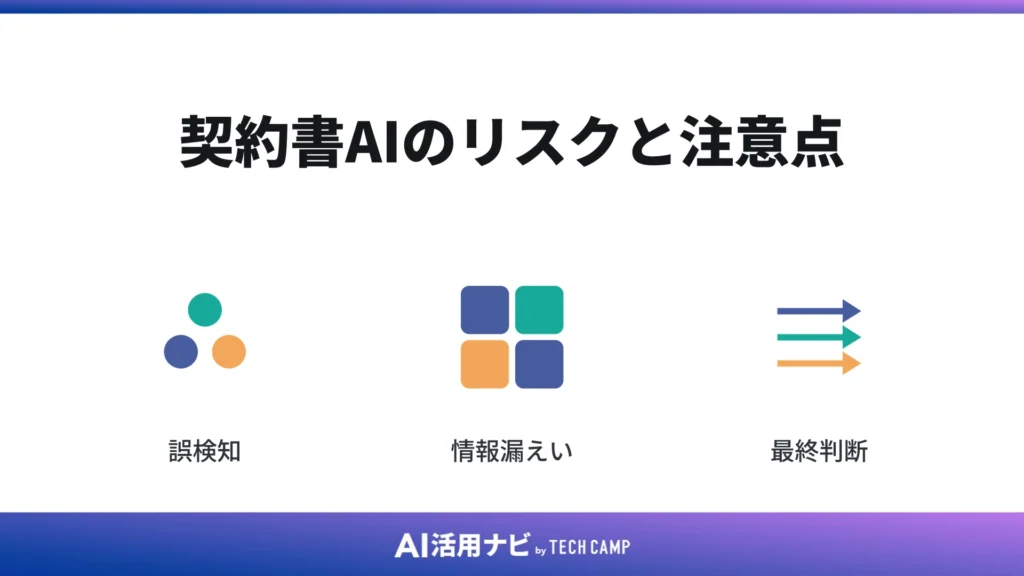 契約書AIのリスクと注意点

誤検知

情報漏えい

最終判断

AI活用ナビ by TECH CAMP